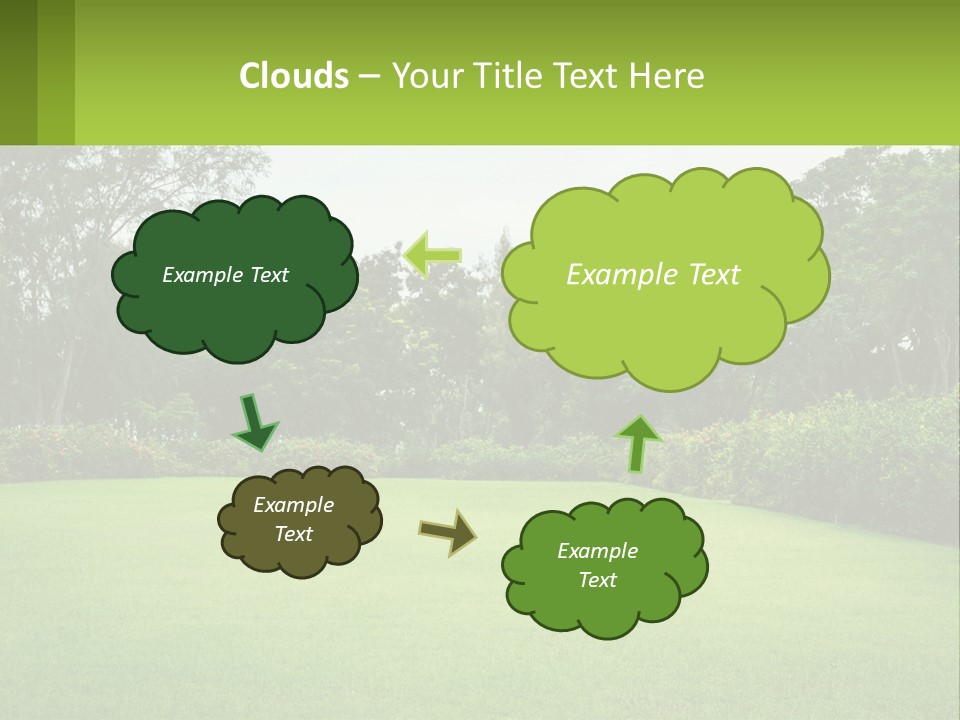 Clouds – Your Title Text Here

Example Text

Example Text

Example Text

Example Text